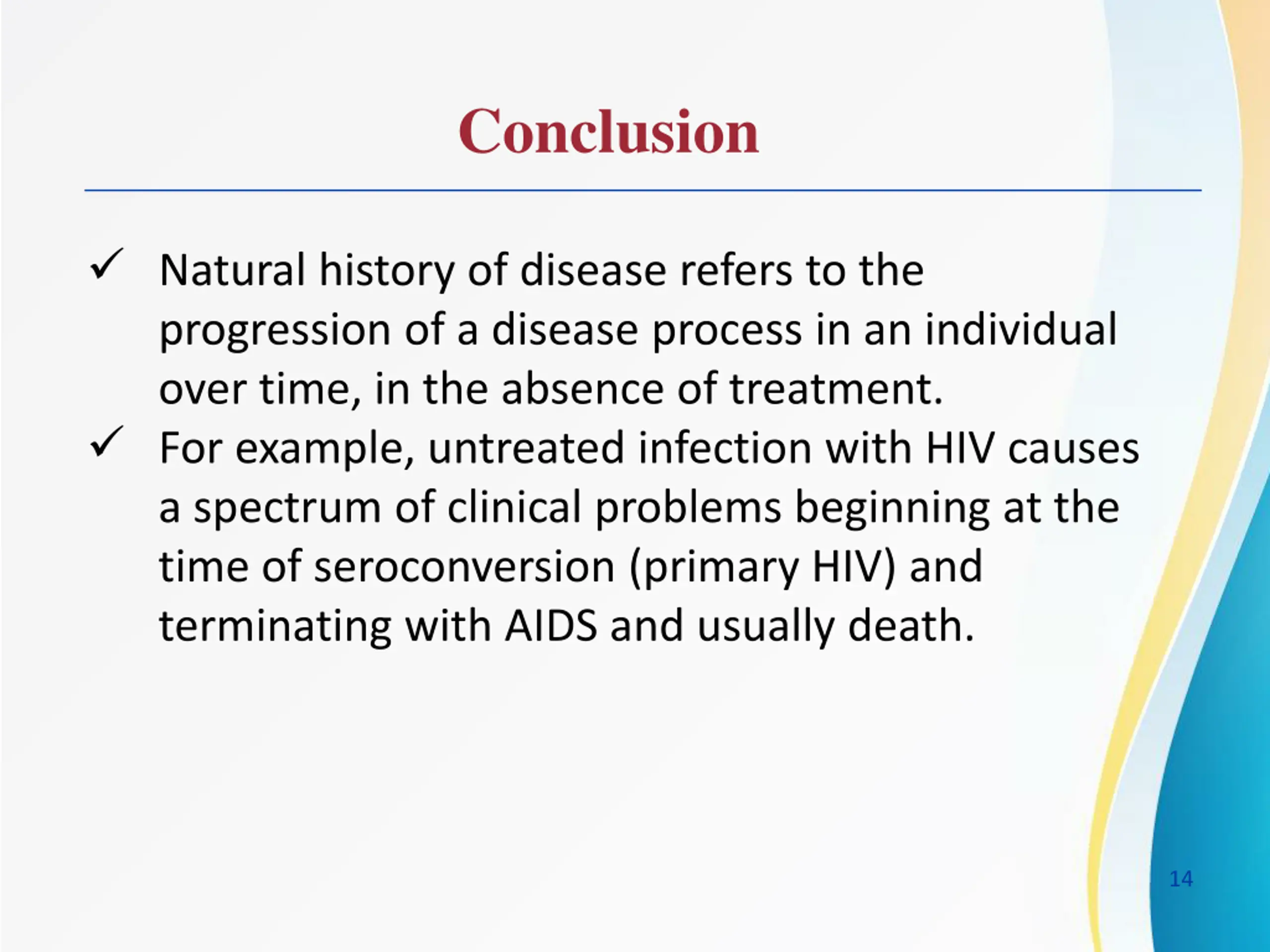 Conclusion

✓ Natural history of disease refers to the progression of a disease process in an individual over time, in the absence of treatment.

✓ For example, untreated infection with HIV causes a spectrum of clinical problems beginning at the time of seroconversion (primary HIV) and terminating with AIDS and usually death.

14